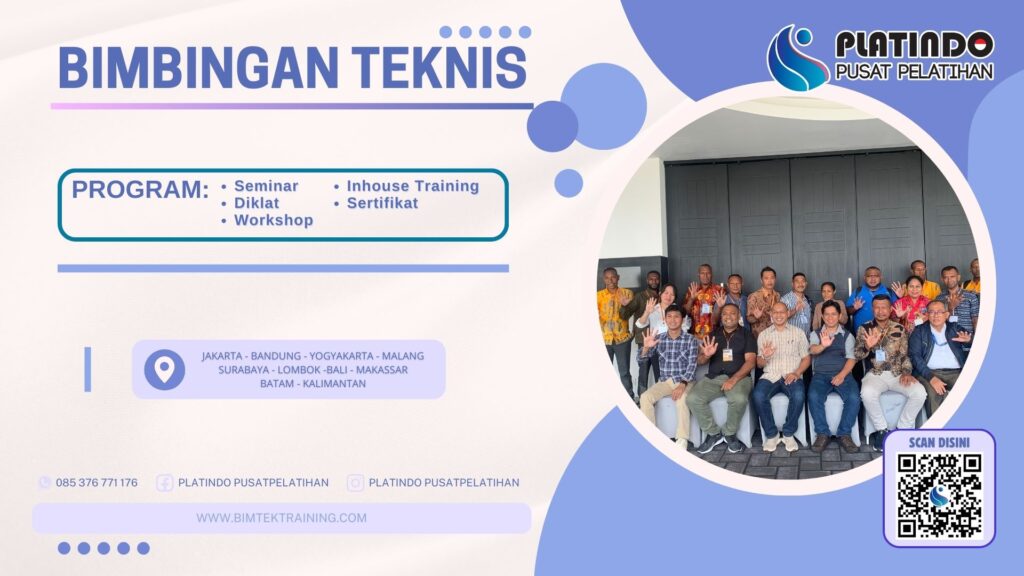 BIMBINGAN TEKNIS

PLATINDO
PUSAT PELATIHAN

PROGRAM:
• Seminar
• Diklat
• Workshop
• Inhouse Training
• Sertifikat

JAKARTA - BANDUNG - YOGYAKARTA - MALANG
SURABAYA - LOMBOK -BALI - MAKASSAR
BATAM - KALIMANTAN

085 376 771 176
PLATINDO PUSATPELATIHAN
PLATINDO PUSATPELATIHAN

WWW.BIMTEKTRAINING.COM

SCAN DISINI